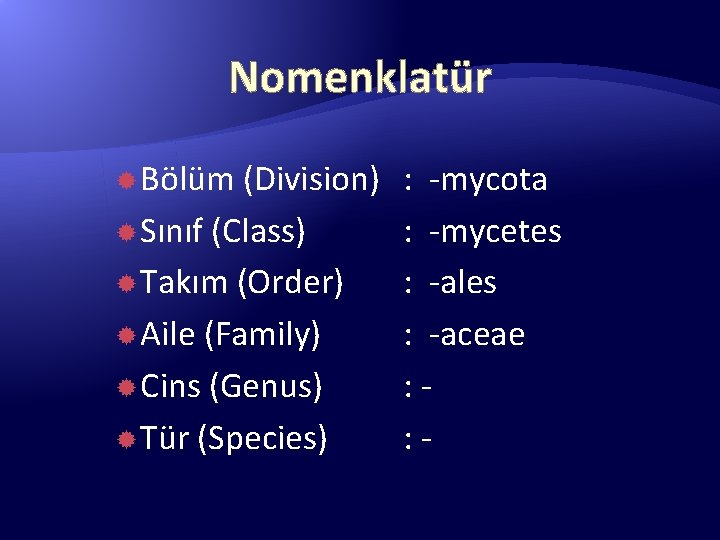 Nomenklatür

Bölüm (Division) : -mycota
Sınıf (Class) : -mycetes
Takım (Order) : -ales
Aile (Family) : -aceae
Cins (Genus) : -
Tür (Species) : -